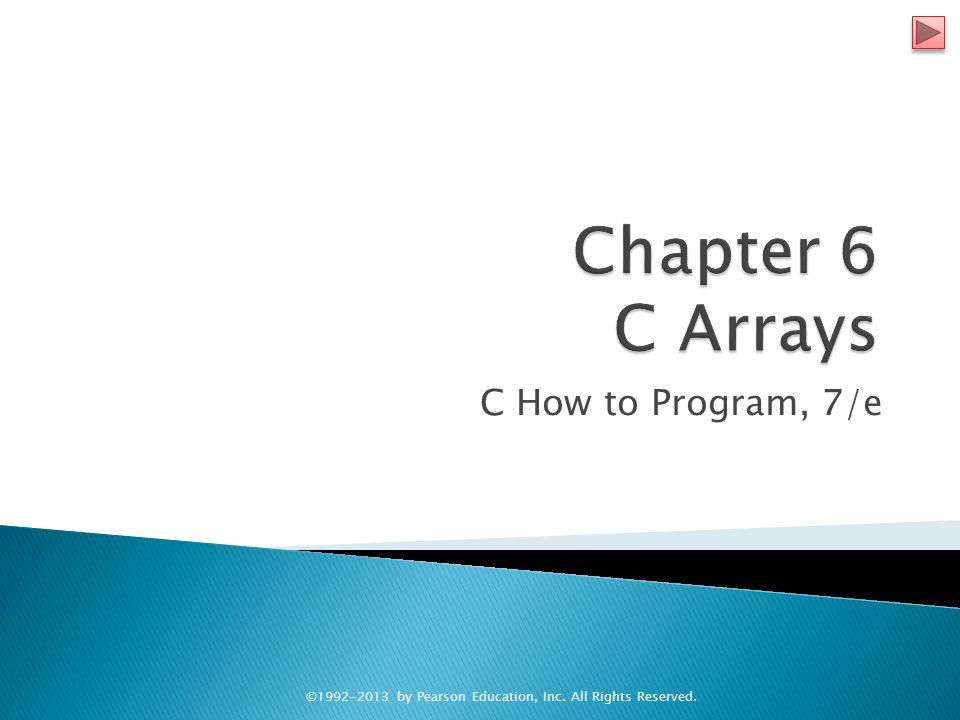 Chapter 6
C Arrays

C How to Program, 7/e

©1992-2013 by Pearson Education, Inc. All Rights Reserved.